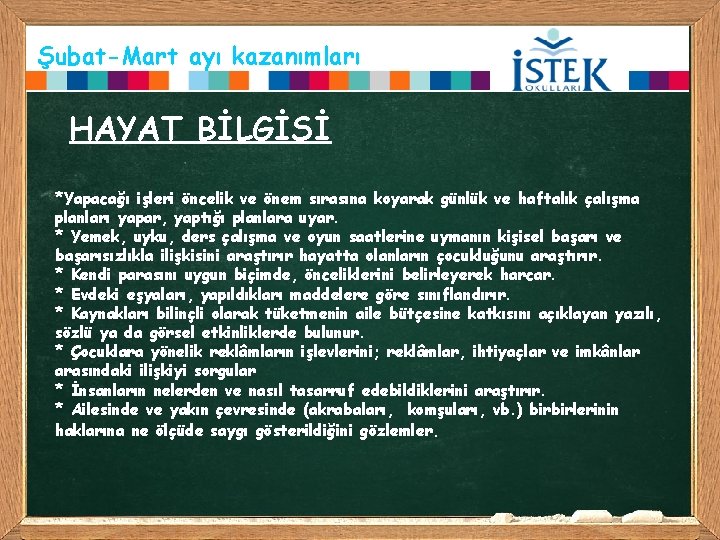 Şubat-Mart ayı kazanımları

İSTEK OKULLARI

HAYAT BİLGİSİ

*Yapacağı işleri öncelik ve önem sırasına koyarak günlük ve haftalık çalışma planları yapar, yaptığı planlara uyar.
* Yemek, uyku, ders çalışma ve oyun saatlerine uymanın kişisel başarı ve başarısızlıkla ilişkisini araştırır hayatta olanların çocukluğunu araştırır.
* Kendi parasını uygun biçimde, önceliklerini belirleyerek harcar.
* Evdeki eşyaları, yapıldıkları maddelere göre sınıflandırır.
* Kaynakları bilinçli olarak tüketmenin aile bütçesine katkısını açıklayan yazılı, sözlü ya da görsel etkinliklerde bulunur.
* Çocuklara yönelik reklâmların işlevlerini; reklâmlar, ihtiyaçlar ve imkânlar arasındaki ilişkiyi sorgular
* İnsanların nelerden ve nasıl tasarruf edebildiklerini araştırır.
* Ailesinde ve yakın çevresinde (akrabaları, komşuları, vb.) birbirlerinin haklarına ne ölçüde saygı gösterildiğini gözlemler.